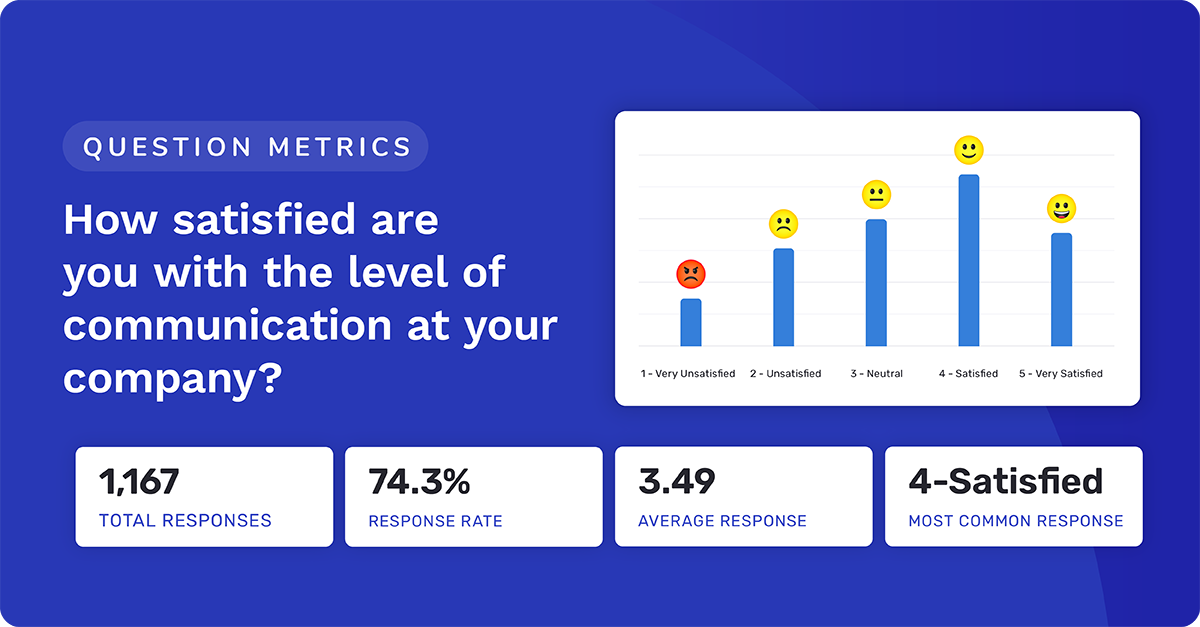 QUESTION METRICS

How satisfied are you with the level of communication at your company?

1 - Very Unsatisfied
2 - Unsatisfied
3 - Neutral
4 - Satisfied
5 - Very Satisfied

1,167
TOTAL RESPONSES

74.3%
RESPONSE RATE

3.49
AVERAGE RESPONSE

4-Satisfied
MOST COMMON RESPONSE